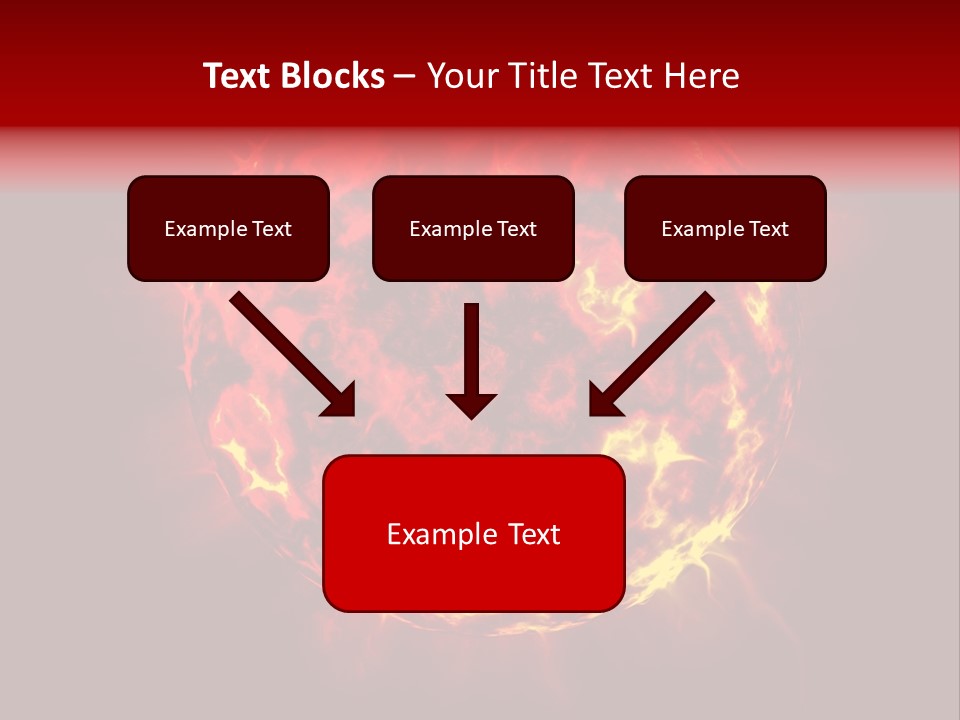 Text Blocks – Your Title Text Here

Example Text

Example Text

Example Text

Example Text